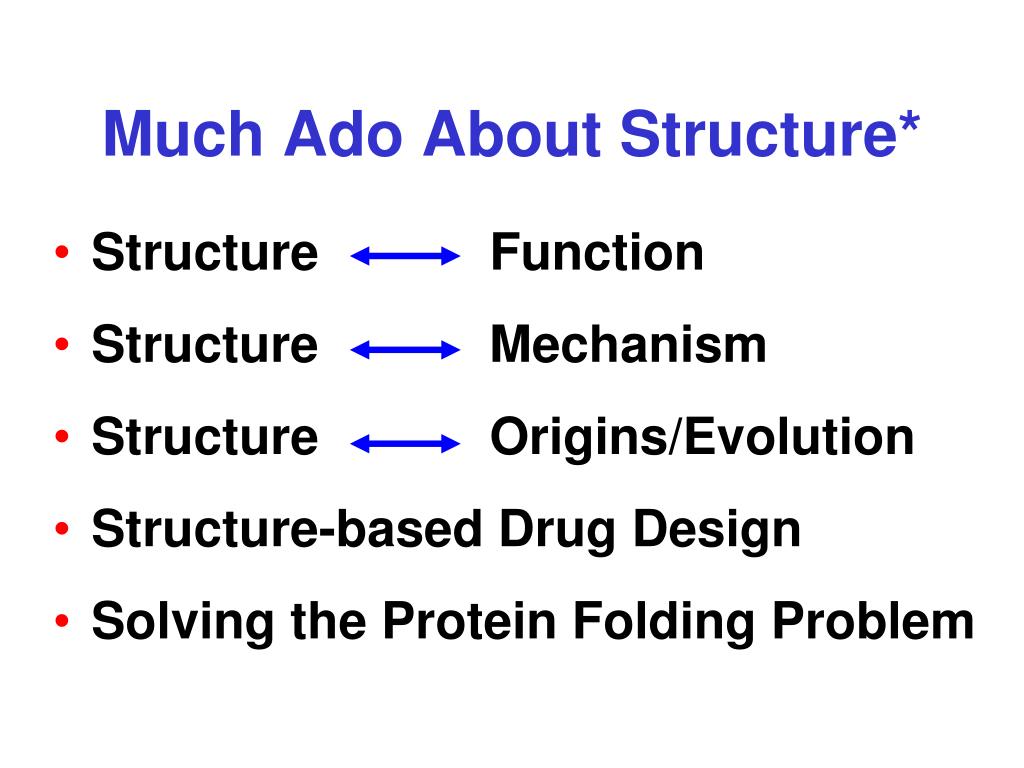 Much Ado About Structure*

• Structure $\longleftrightarrow$ Function
• Structure $\longleftrightarrow$ Mechanism
• Structure $\longleftrightarrow$ Origins/Evolution
• Structure-based Drug Design
• Solving the Protein Folding Problem